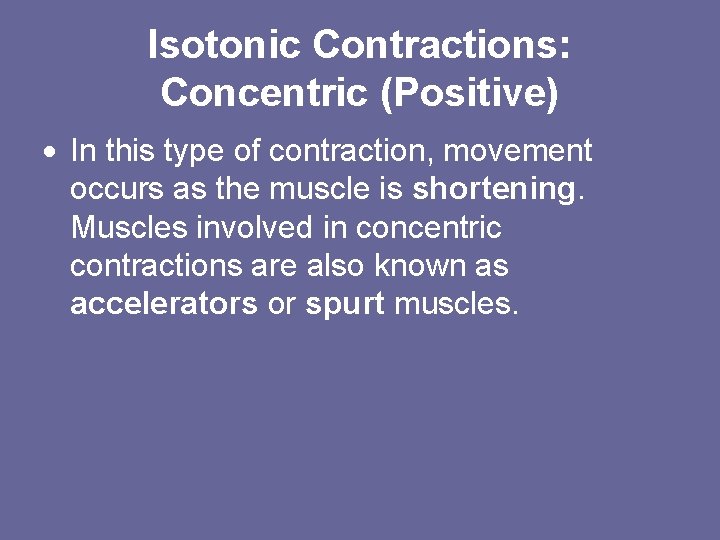 Isotonic Contractions: Concentric (Positive)

• In this type of contraction, movement occurs as the muscle is shortening. Muscles involved in concentric contractions are also known as accelerators or spurt muscles.